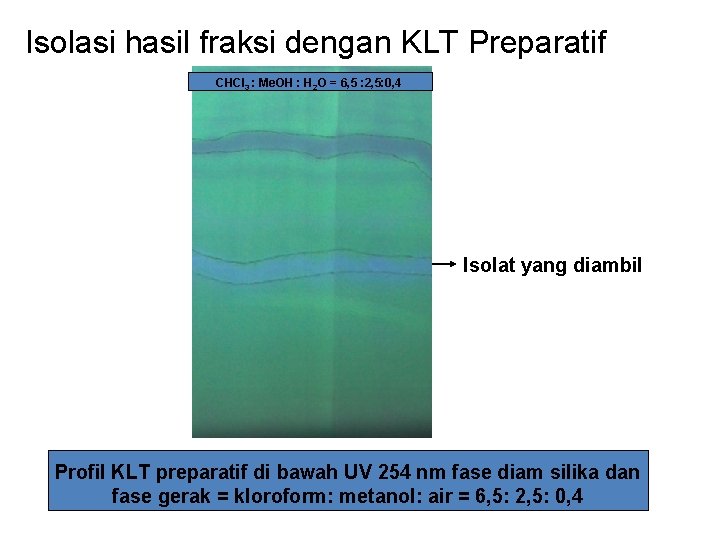 Isolasi hasil fraksi dengan KLT Preparatif

$CHCl_3$ : MeOH : $H_2O$ = 6,5 :2,5:0,4

Isolat yang diambil

Profil KLT preparatif di bawah UV 254 nm fase diam silika dan fase gerak = kloroform: metanol: air = 6,5: 2,5: 0,4